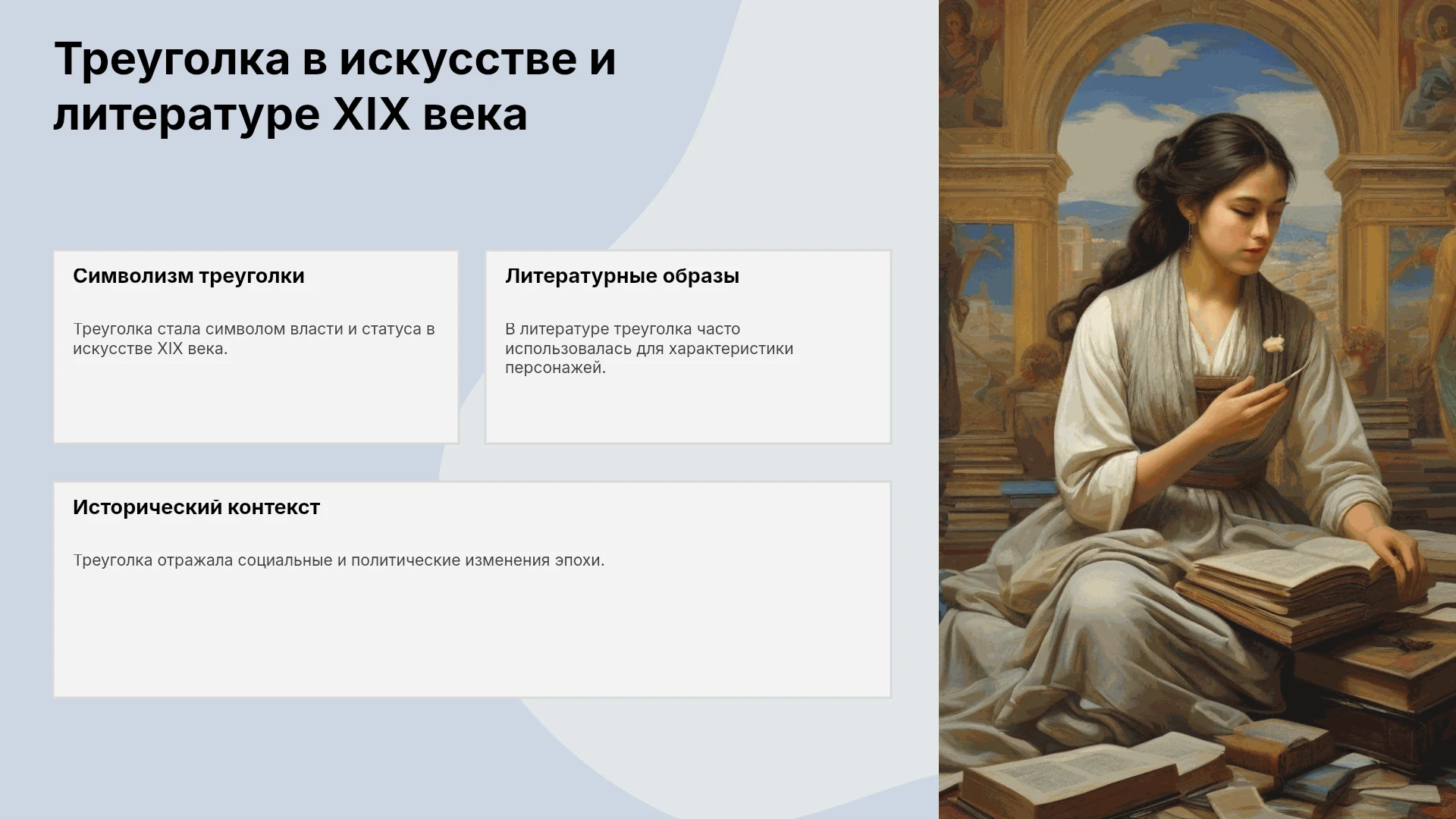 Треуголка в искусстве и литературе XIX века

Символизм треуголки

Треуголка стала символом власти и статуса в искусстве XIX века.

Литературные образы

В литературе треуголка часто использовалась для характеристики персонажей.

Исторический контекст

Треуголка отражала социальные и политические изменения эпохи.